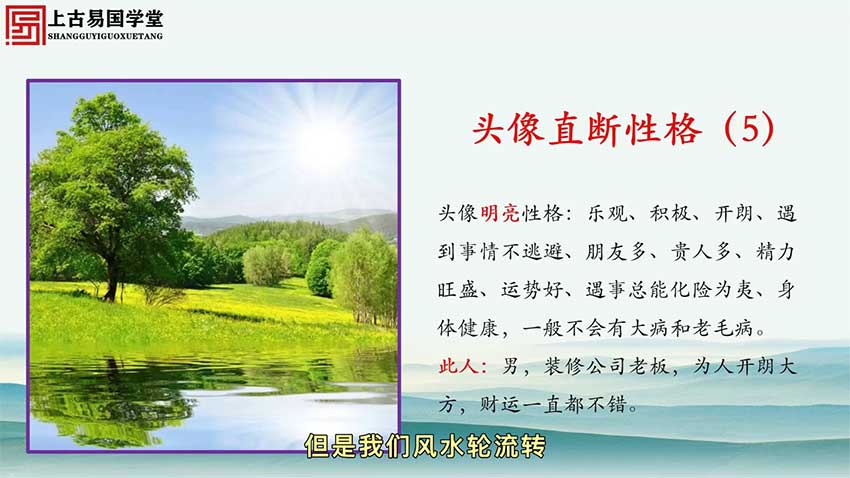 上古易国学堂
SHANGGUYIGUOXUETANG

头像直断性格（5）

头像明亮性格：乐观、积极、开朗、遇到事情不逃避、朋友多、贵人多、精力旺盛、运势好、遇事总能化险为夷、身体健康，一般不会有大病和老毛病。

此人：男，装修公司老板，为人开朗大方，财运一直都不错。

但是我们风水轮流转